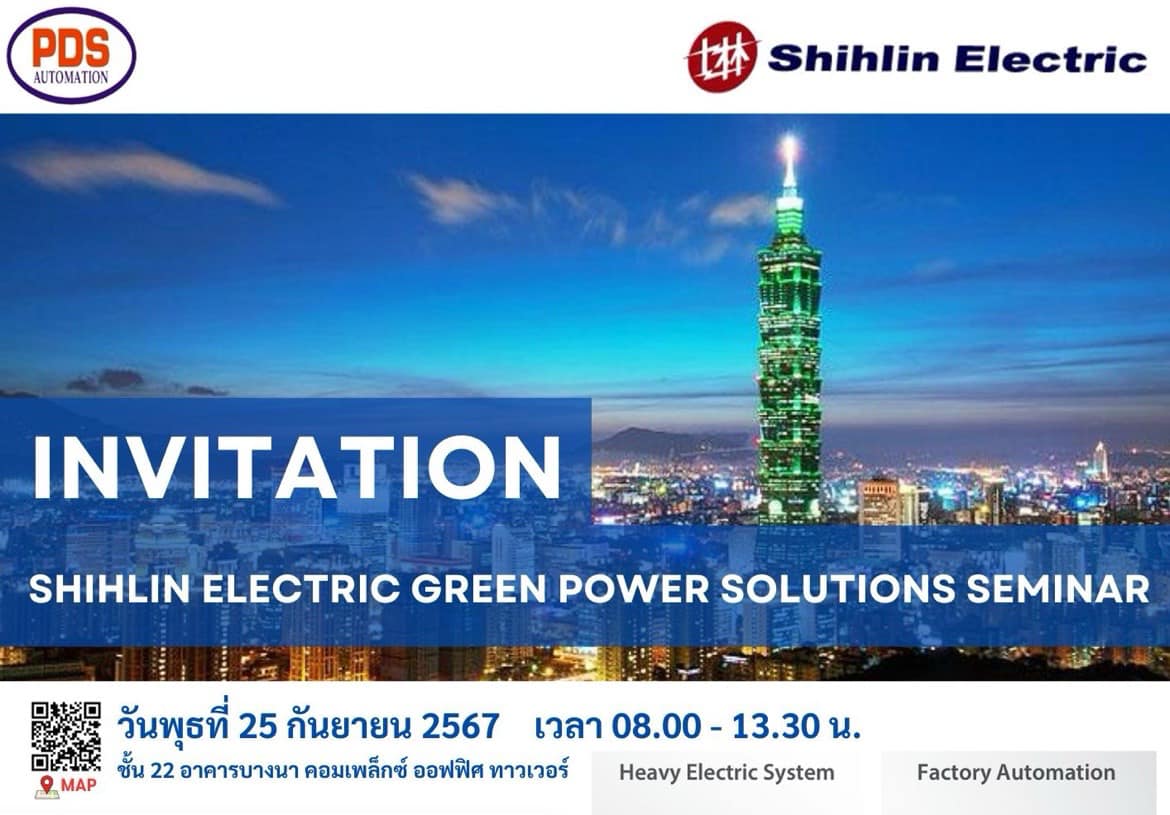 PDS
AUTOMATION

士林 Shihlin Electric

INVITATION

SHIHLIN ELECTRIC GREEN POWER SOLUTIONS SEMINAR

MAP

วันพุธที่ 25 กันยายน 2567 เวลา 08.00 - 13.30 น.

ชั้น 22 อาคารบางนา คอมเพล็กซ์ ออฟฟิศ ทาวเวอร์

Heavy Electric System

Factory Automation